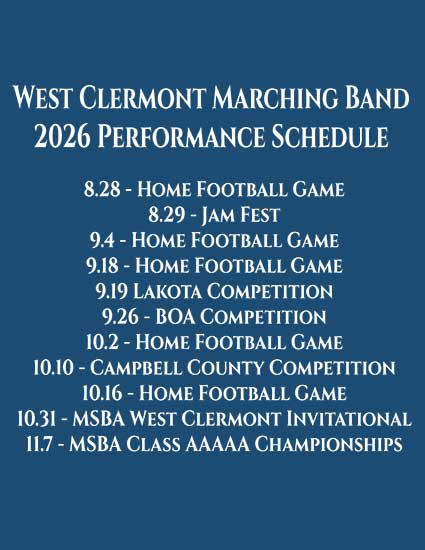 West Clermont Marching Band
2026 Performance Schedule

8.28 - Home Football Game
8.29 - Jam Fest
9.4 - Home Football Game
9.18 - Home Football Game
9.19 Lakota Competition
9.26 - BOA Competition
10.2 - Home Football Game
10.10 - Campbell County Competition
10.16 - Home Football Game
10.31 - MSBA West Clermont Invitational
11.7 - MSBA Class AAAAA Championships